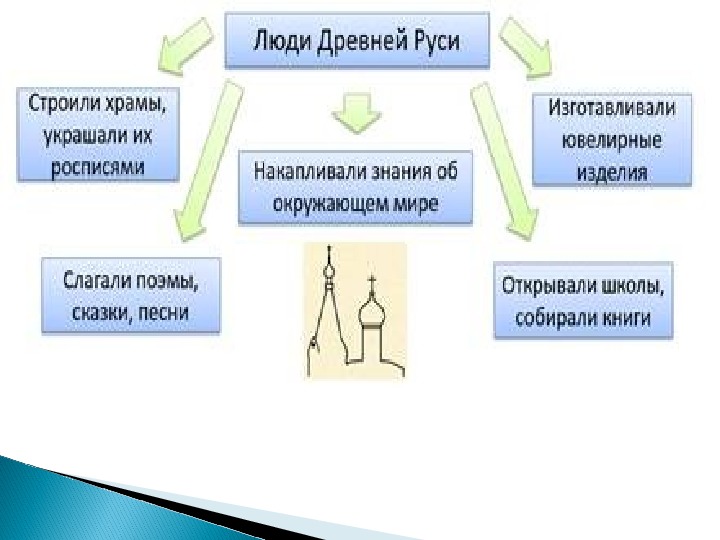 Люди Древней Руси

Строили храмы, украшали их росписями

Накапливали знания об окружающем мире

Изготавливали ювелирные изделия

Слагали поэмы, сказки, песни

Открывали школы, собирали книги